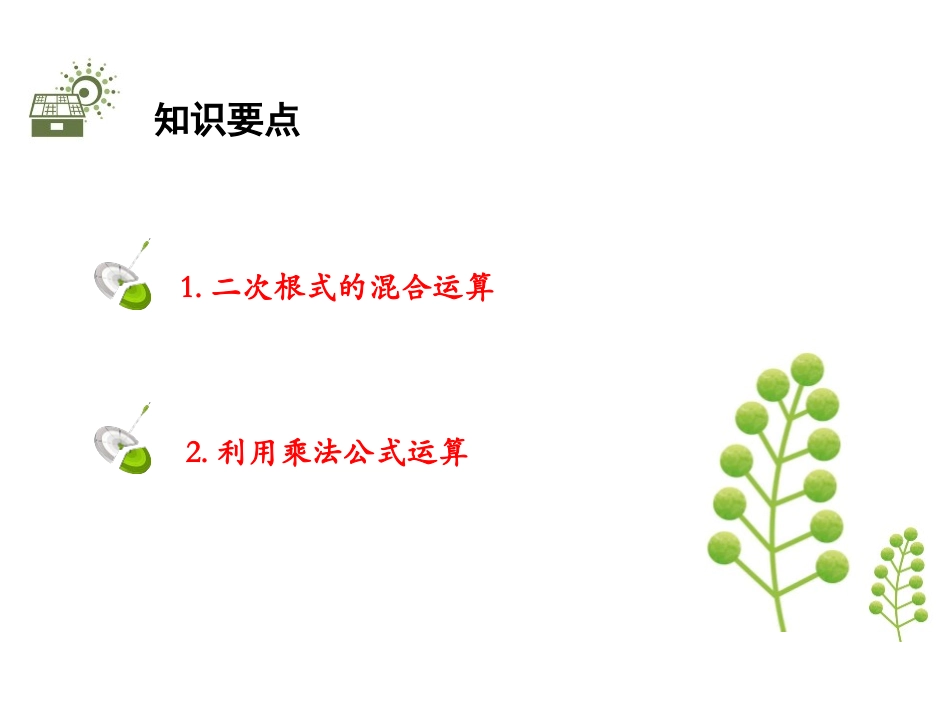 知识要点

1. 二次根式的混合运算

2. 利用乘法公式运算